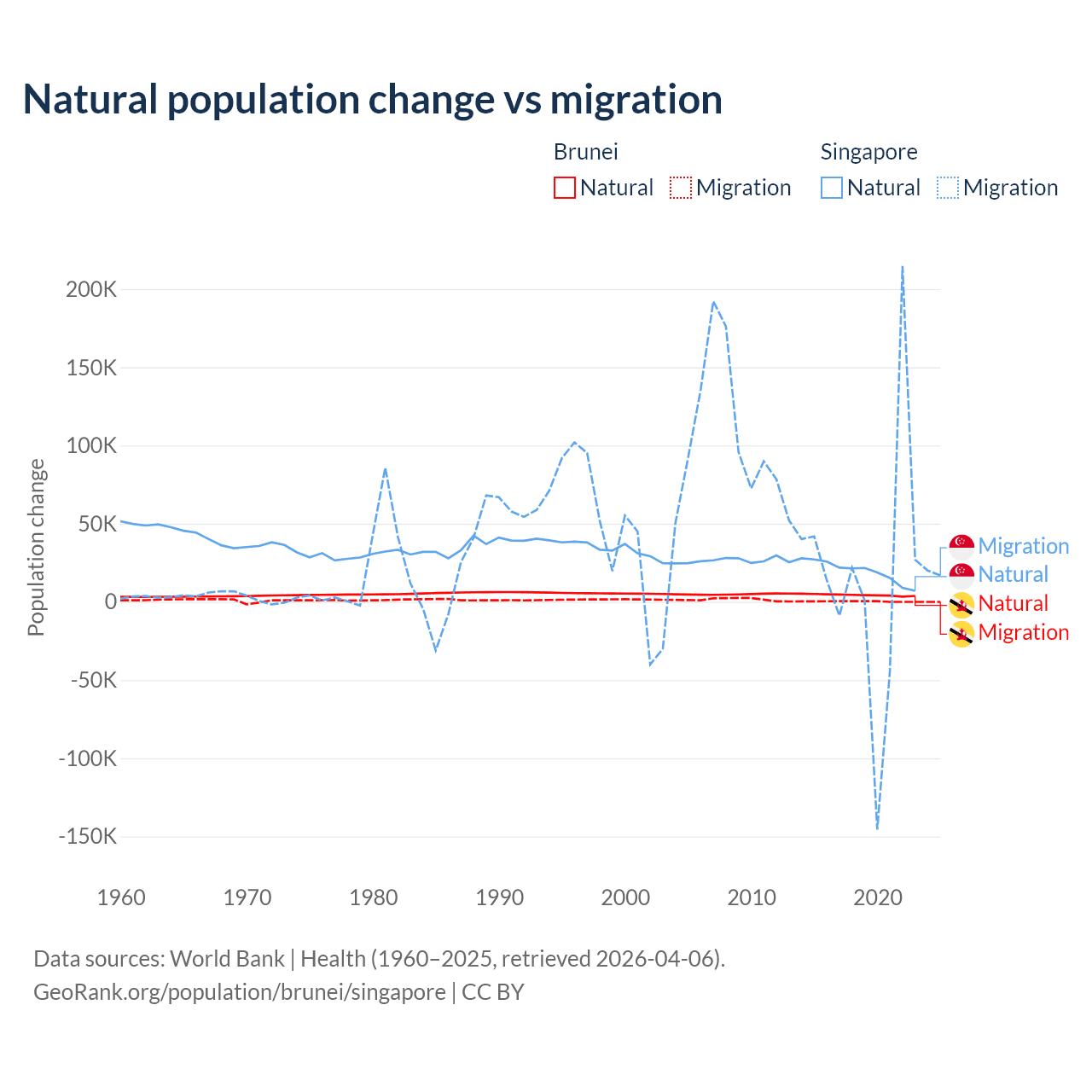 Natural population change vs migration

Brunei
Natural Migration

Singapore
Natural Migration

Population change

200K
150K
100K
50K
0
-50K
-100K
-150K

1960 1970 1980 1990 2000 2010 2020

Migration
Natural
Natural
Migration

Data sources: World Bank | Health (1960–2025, retrieved 2026-04-06).
GeoRank.org/population/brunei/singapore | CC BY